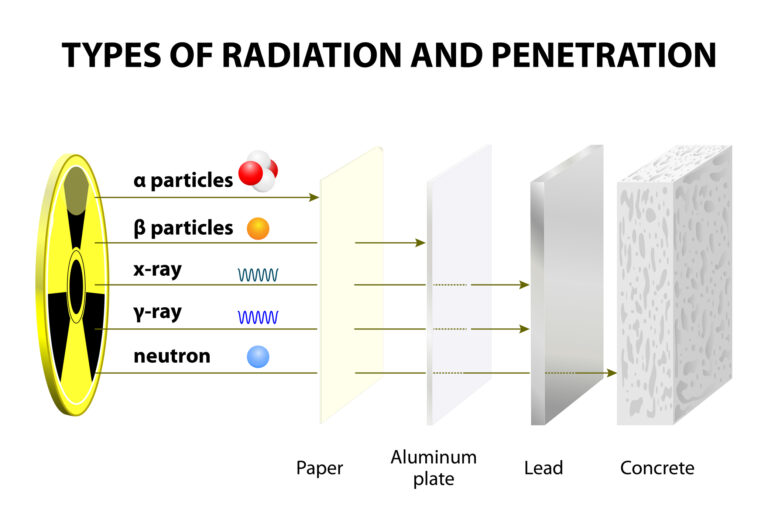 TYPES OF RADIATION AND PENETRATION

α particles

β particles

x-ray

γ-ray

neutron

Paper

Aluminum plate

Lead

Concrete